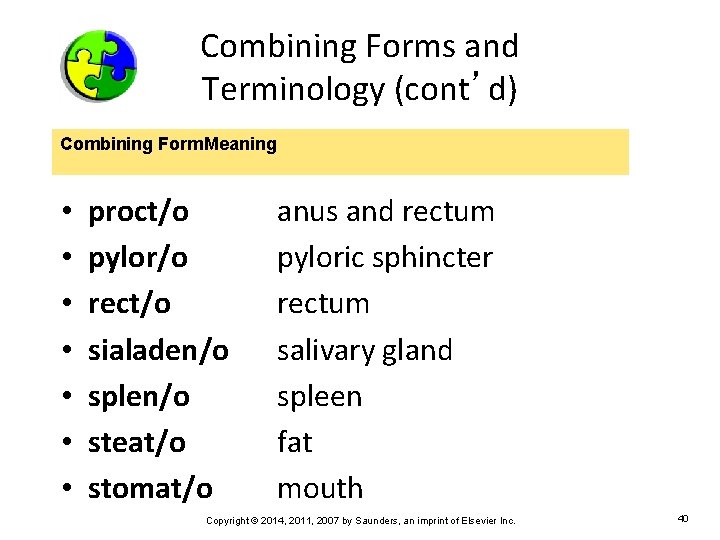 Combining Forms and Terminology (cont’d)

Combining FormMeaning

• proct/o anus and rectum
• pylor/o pyloric sphincter
• rect/o rectum
• sialaden/o salivary gland
• splen/o spleen
• steat/o fat
• stomat/o mouth

Copyright © 2014, 2011, 2007 by Saunders, an imprint of Elsevier Inc.

40